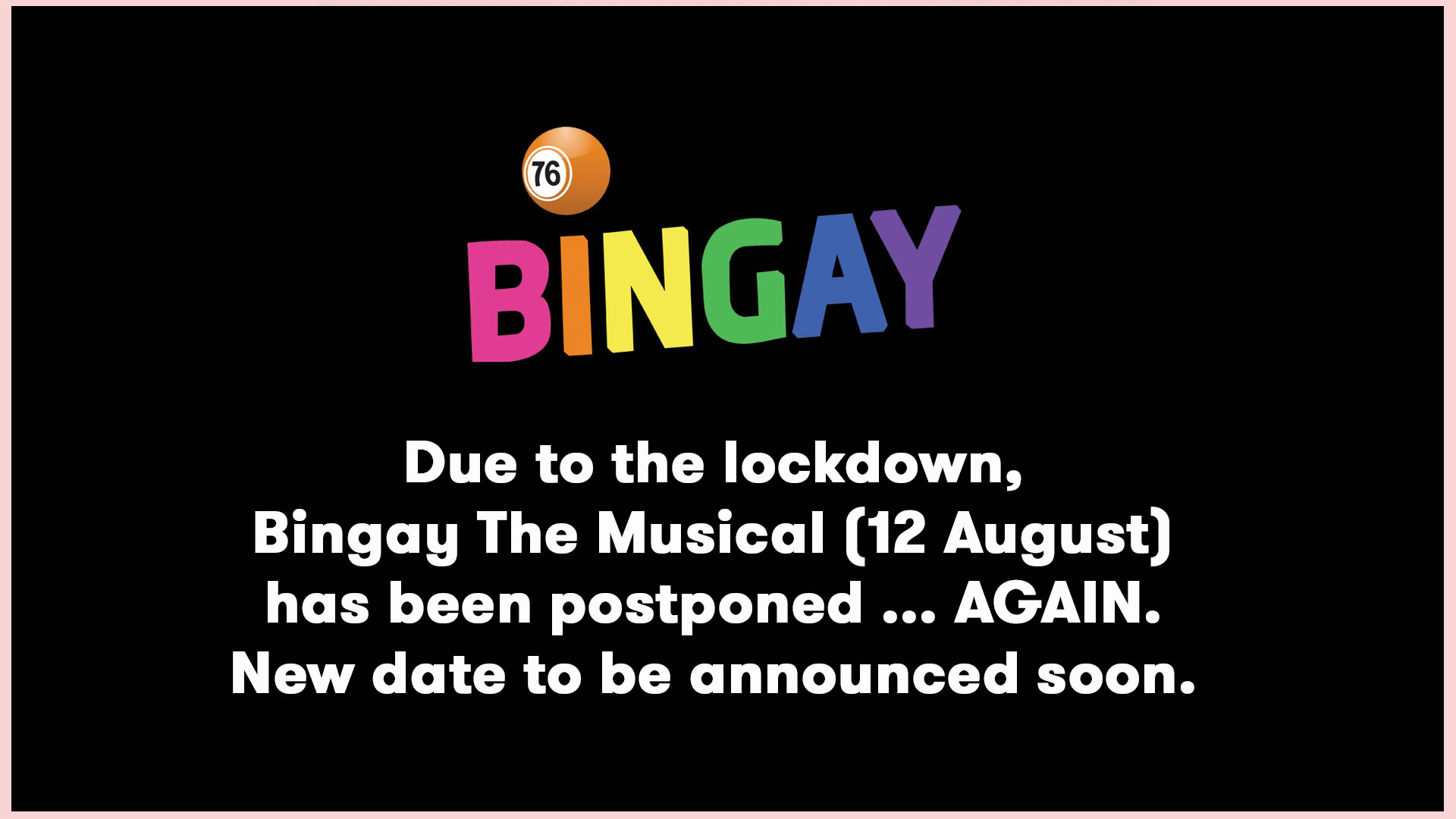 76

BINGAY

Due to the lockdown, Bingay The Musical (12 August) has been postponed ... AGAIN. New date to be announced soon.